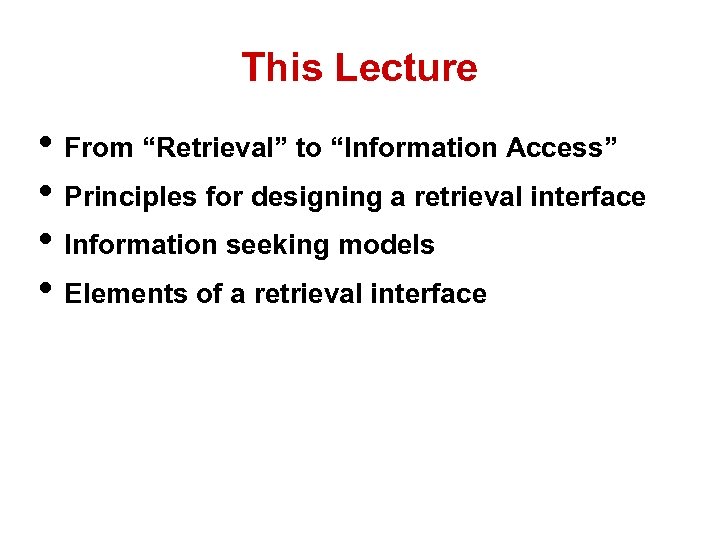 This Lecture

• From “Retrieval” to “Information Access”
• Principles for designing a retrieval interface
• Information seeking models
• Elements of a retrieval interface